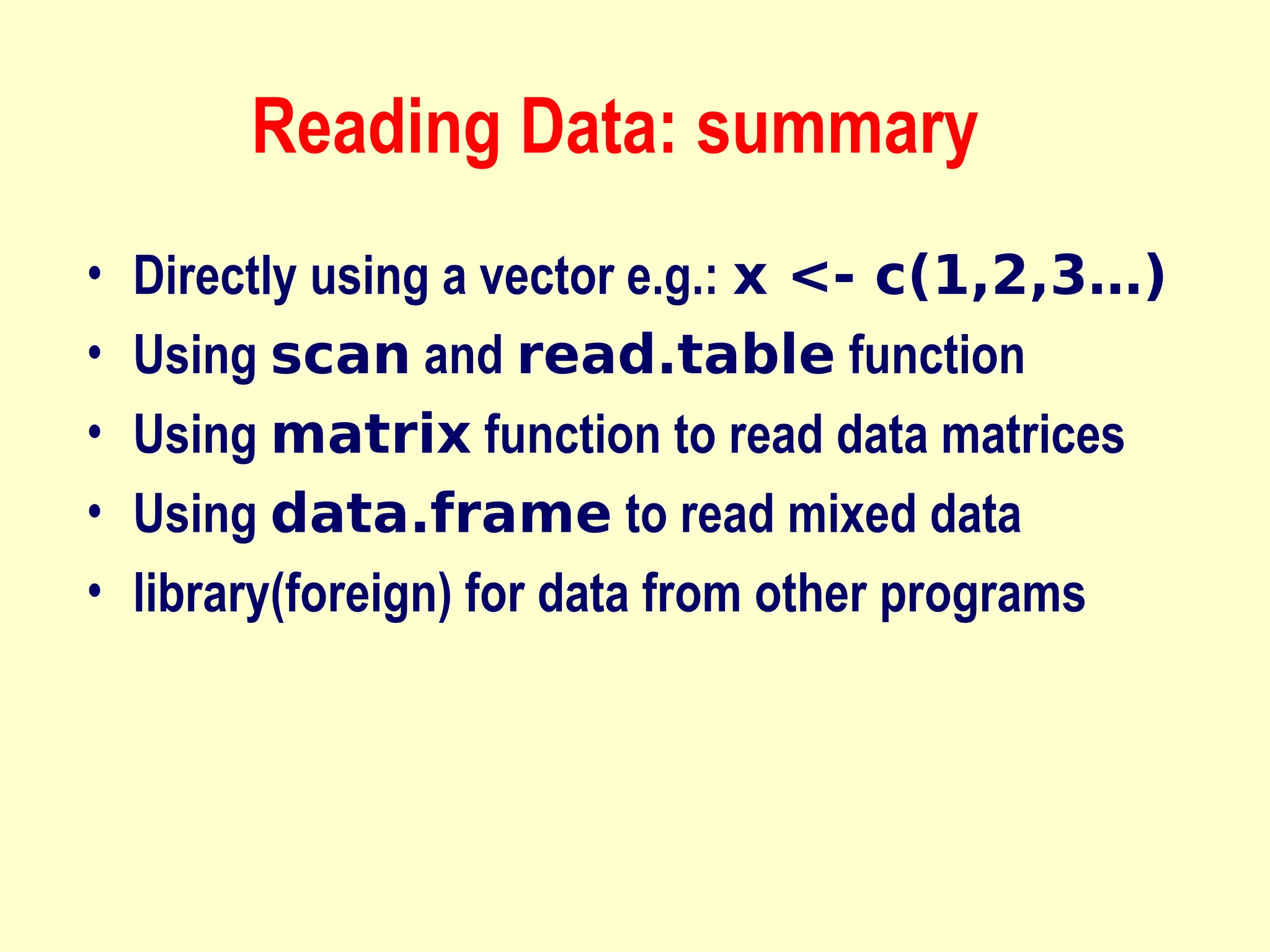 Reading Data: summary

• Directly using a vector e.g.: x <- c(1,2,3…)
• Using scan and read.table function
• Using matrix function to read data matrices
• Using data.frame to read mixed data
• library(foreign) for data from other programs